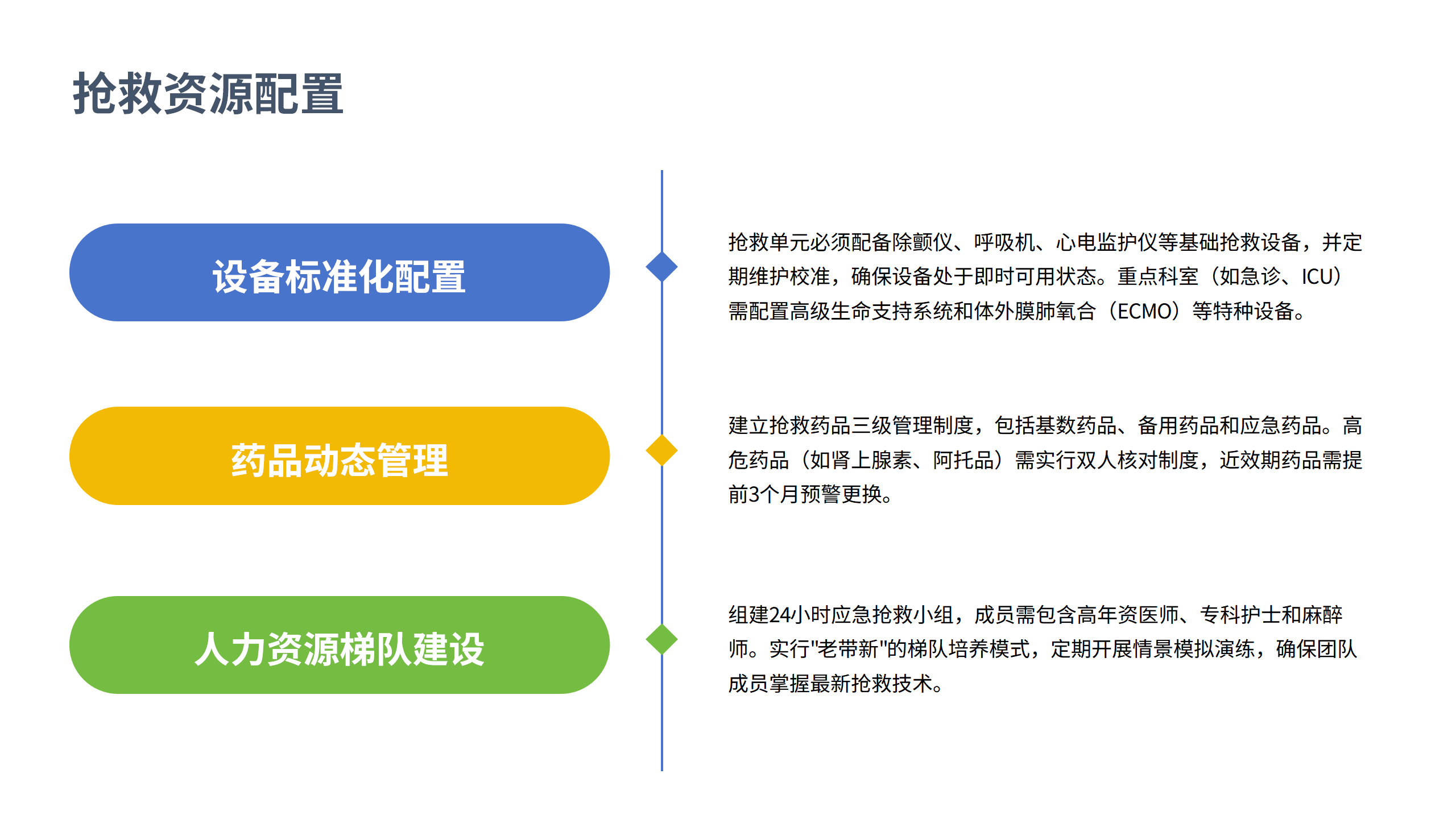 抢救资源配置

设备标准化配置

抢救单元必须配备除颤仪、呼吸机、心电监护仪等基础抢救设备，并定期维护校准，确保设备处于即时可用状态。重点科室（如急诊、ICU）需配置高级生命支持系统和体外膜肺氧合（ECMO）等特种设备。

药品动态管理

建立抢救药品三级管理制度，包括基数药品、备用药品和应急药品。高危药品（如肾上腺素、阿托品）需实行双人核对制度，近效期药品需提前3个月预警更换。

人力资源梯队建设

组建24小时应急抢救小组，成员需包含高年资医师、专科护士和麻醉师。实行"老带新"的梯队培养模式，定期开展情景模拟演练，确保团队成员掌握最新抢救技术。